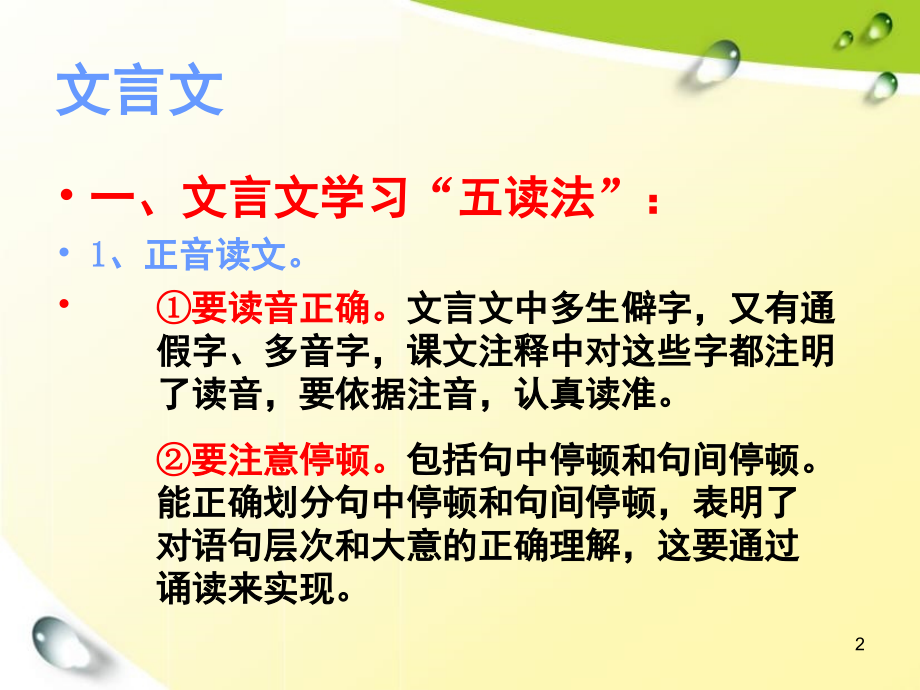 文言文

• 一、文言文学习“五读法”：

• 1、正音读文。

• ①要读音正确。文言文中多生僻字，又有通假字、多音字，课文注释中对这些字都注明了读音，要依据注音，认真读准。

②要注意停顿。包括句中停顿和句间停顿。能正确划分句中停顿和句间停顿，表明了对语句层次和大意的正确理解，这要通过诵读来实现。

2